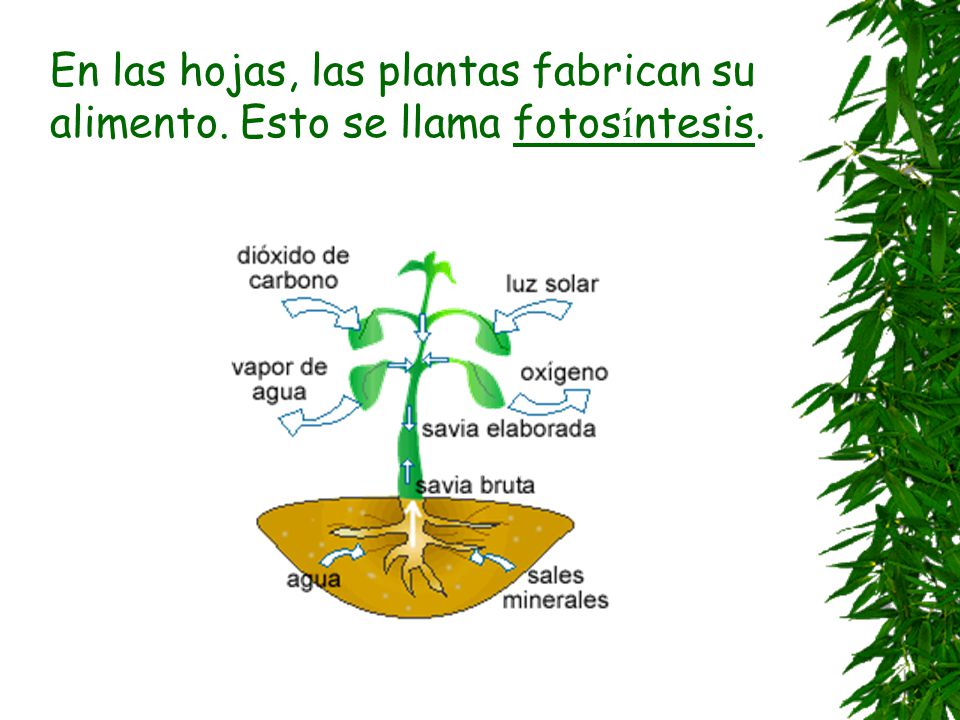 En las hojas, las plantas fabrican su alimento. Esto se llama fotosíntesis.

dióxido de carbono

luz solar

vapor de agua

oxígeno

savia elaborada

savia bruta

agua

sales minerales